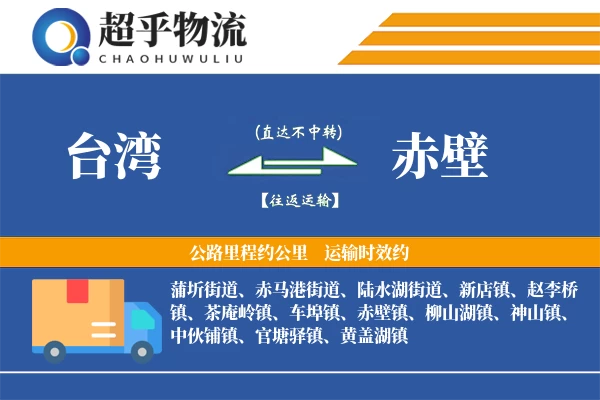 超乎物流
CHAOHUWULIU

台湾

(直达不中转)

【往返运输】

赤壁

公路里程约公里　运输时效约

蒲圻街道、赤马港街道、陆水湖街道、新店镇、赵李桥镇、茶庵岭镇、车埠镇、赤壁镇、柳山湖镇、神山镇、中伙铺镇、官塘驿镇、黄盖湖镇